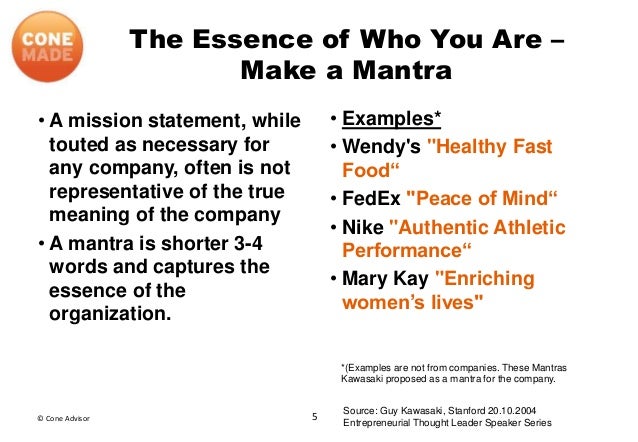 CONE MADE

The Essence of Who You Are – Make a Mantra

• A mission statement, while touted as necessary for any company, often is not representative of the true meaning of the company

• A mantra is shorter 3-4 words and captures the essence of the organization.

• Examples*

• Wendy's "Healthy Fast Food“

• FedEx "Peace of Mind“

• Nike "Authentic Athletic Performance“

• Mary Kay "Enriching women’s lives"

*(Examples are not from companies. These Mantras Kawasaki proposed as a mantra for the company.

© Cone Advisor

5

Source: Guy Kawasaki, Stanford 20.10.2004
Entrepreneurial Thought Leader Speaker Series